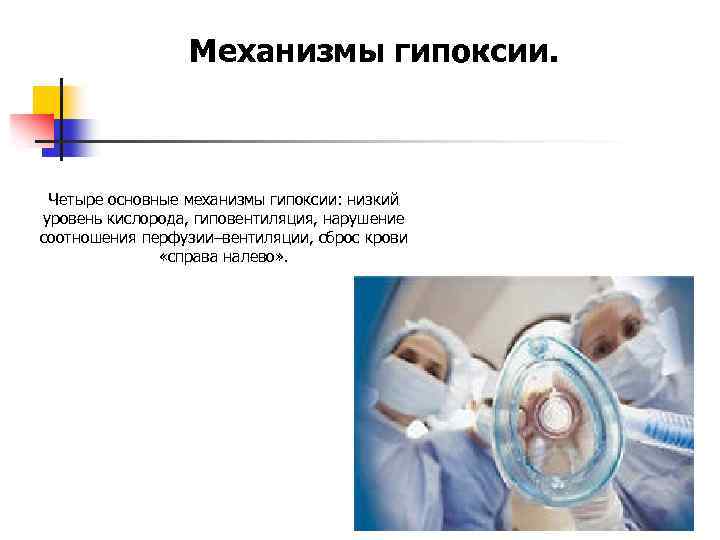 Механизмы гипоксии.

Четыре основные механизмы гипоксии: низкий уровень кислорода, гиповентиляция, нарушение соотношения перфузии–вентиляции, сброс крови «справа налево».